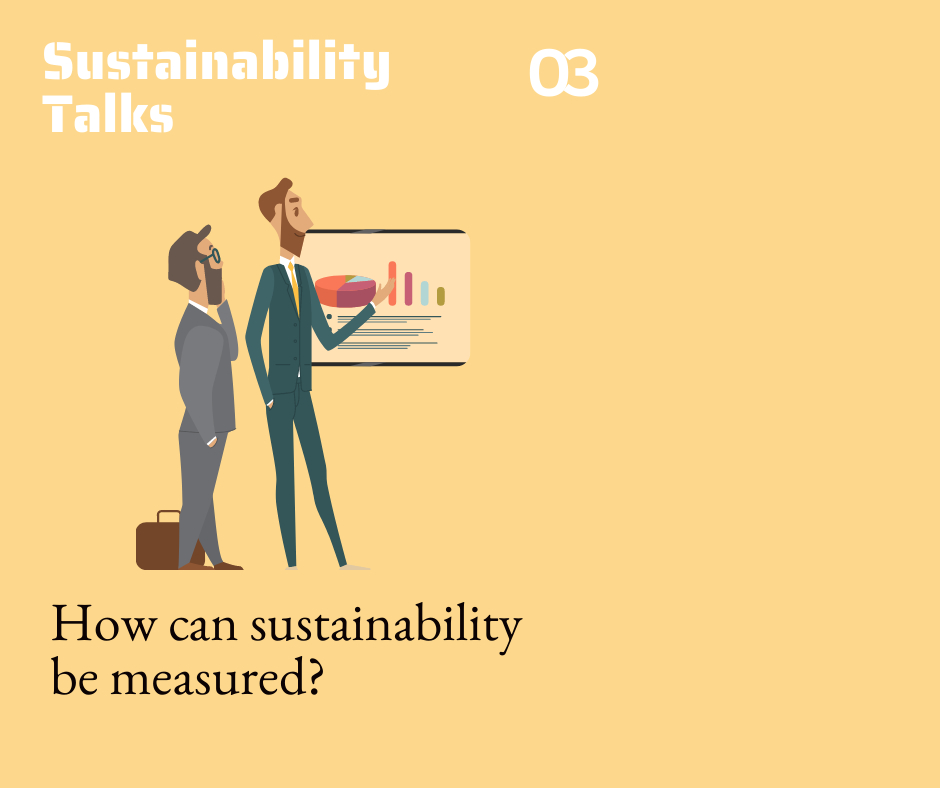 Sustainability Talks

03

How can sustainability be measured?